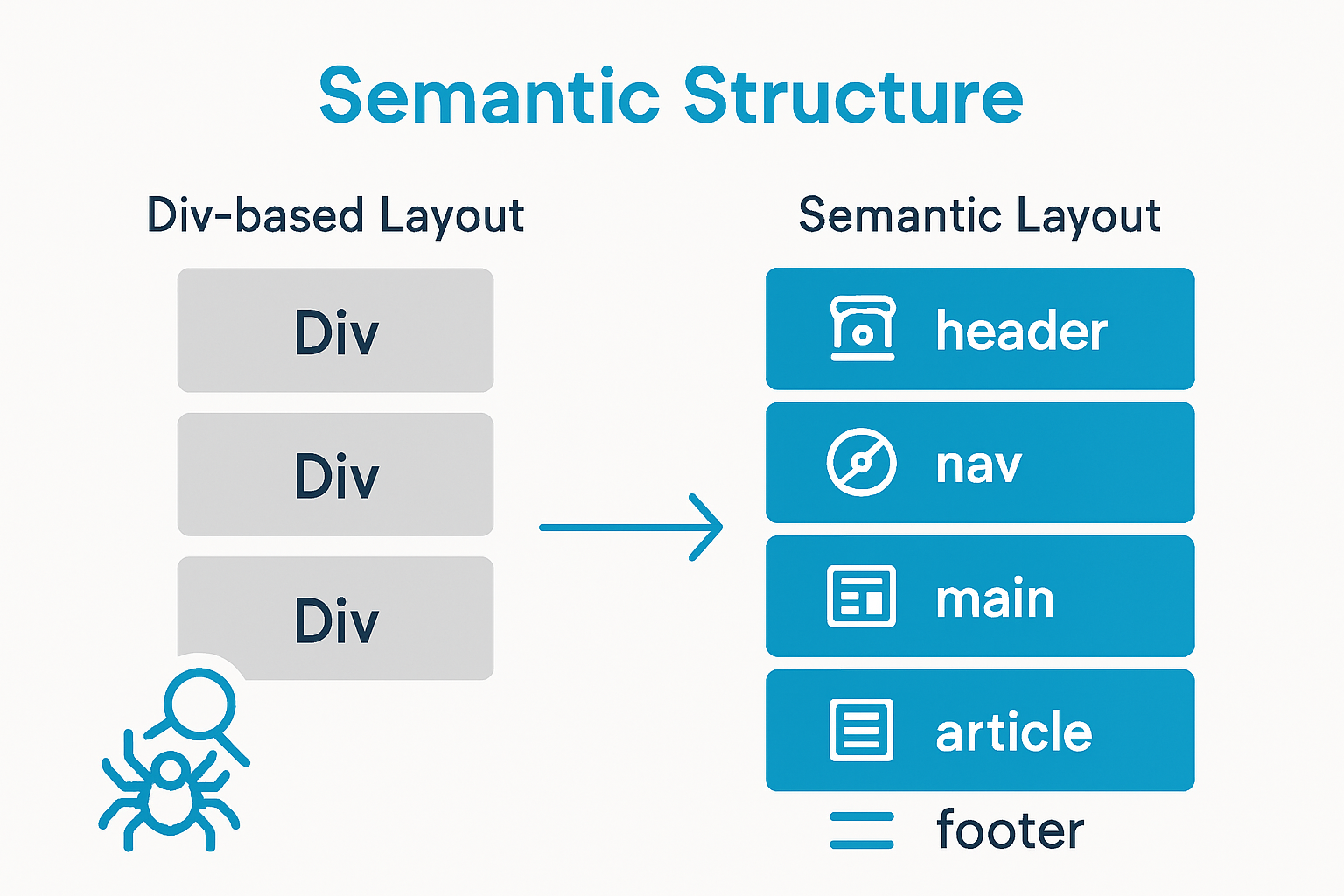 Semantic Structure

Div-based Layout

Div

Div

Div

Semantic Layout

header

nav

main

article

footer